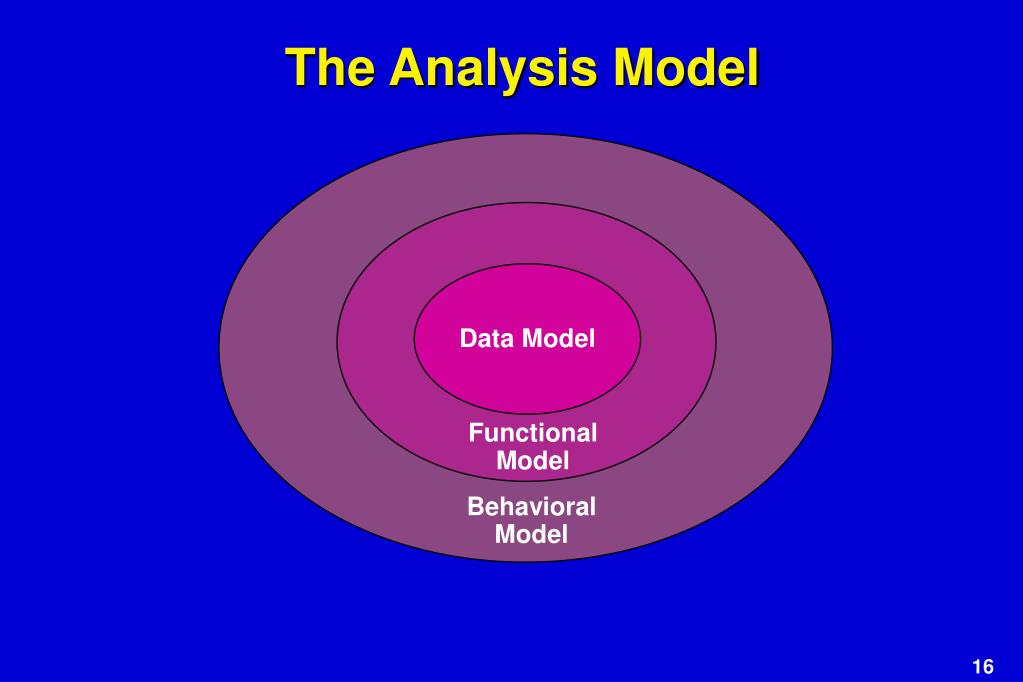 The Analysis Model

Data Model

Functional Model

Behavioral Model

16